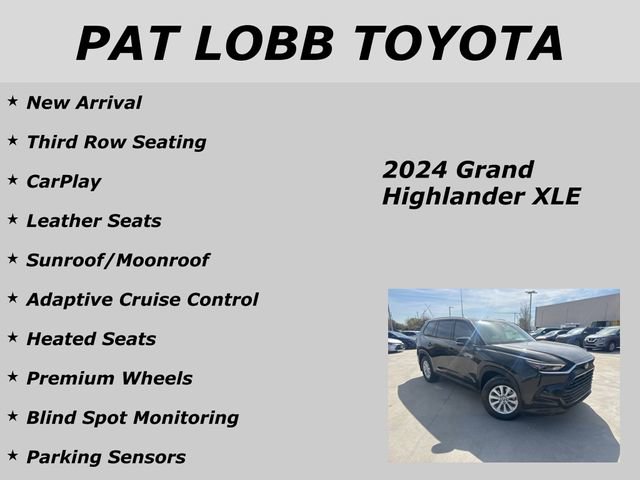 PAT LOBB TOYOTA

★ New Arrival
★ Third Row Seating
★ CarPlay
★ Leather Seats
★ Sunroof/Moonroof
★ Adaptive Cruise Control
★ Heated Seats
★ Premium Wheels
★ Blind Spot Monitoring
★ Parking Sensors

2024 Grand Highlander XLE